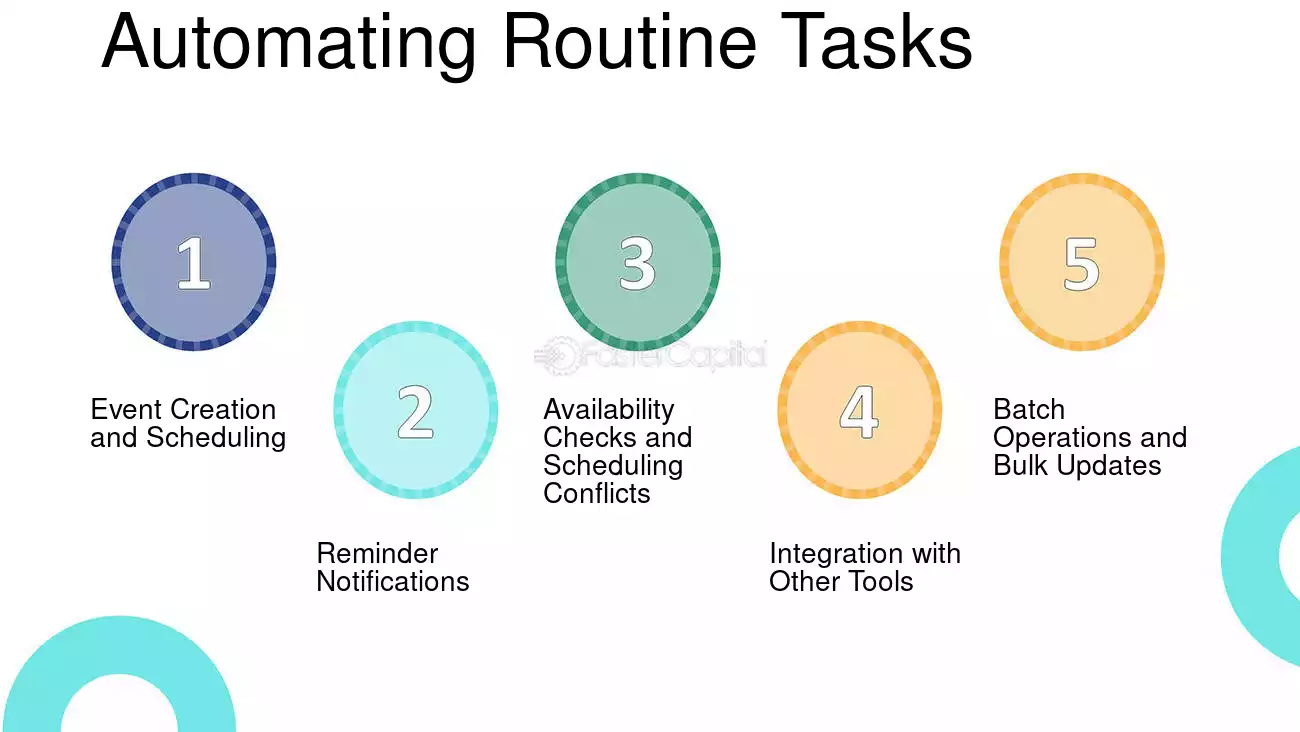 Automating Routine Tasks

1

Event Creation and Scheduling

2

Reminder Notifications

3

Availability Checks and Scheduling Conflicts

4

Integration with Other Tools

5

Batch Operations and Bulk Updates

FasterCapital